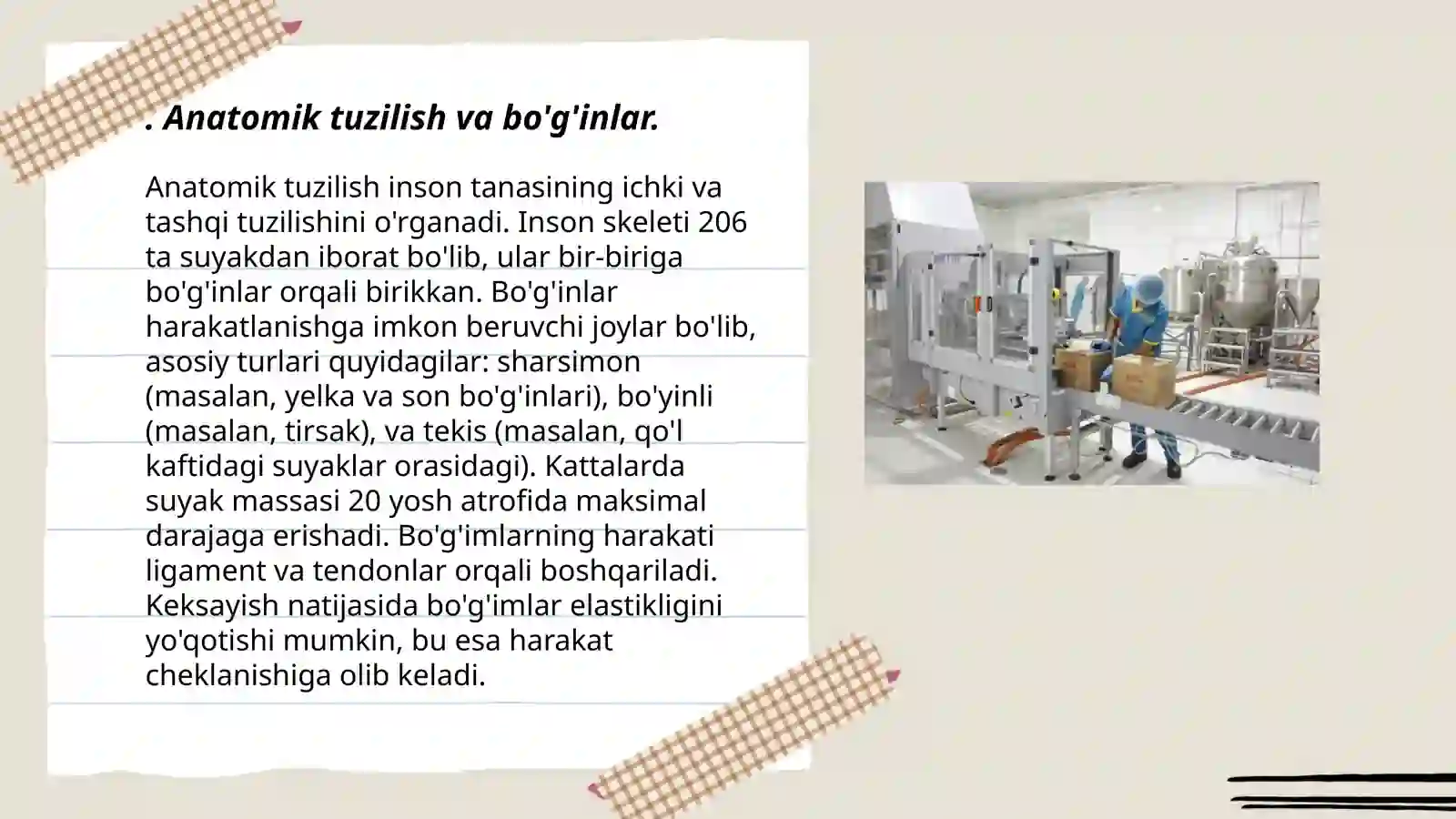 . Anatomik tuzilish va bo'g'inlar.

Anatomik tuzilish inson tanasining ichki va tashqi tuzilishini o'rganadi. Inson skeleti 206 ta suyakdan iborat bo'lib, ular bir-biriga bo'g'inlar orqali birikkan. Bo'g'inlar harakatlanishga imkon beruvchi joylar bo'lib, asosiy turlari quyidagilar: sharsimon (masalan, yelka va son bo'g'inlari), bo'yinli (masalan, tirsak), va tekis (masalan, qo'l kaftidagi suyaklar orasidagi). Kattalarda suyak massasi 20 yosh atrofida maksimal darajaga erishadi. Bo'g'imlarning harakati ligament va tendonlar orqali boshqariladi. Keksayish natijasida bo'g'imlar elastikligini yo'qotishi mumkin, bu esa harakat cheklanishiga olib keladi.